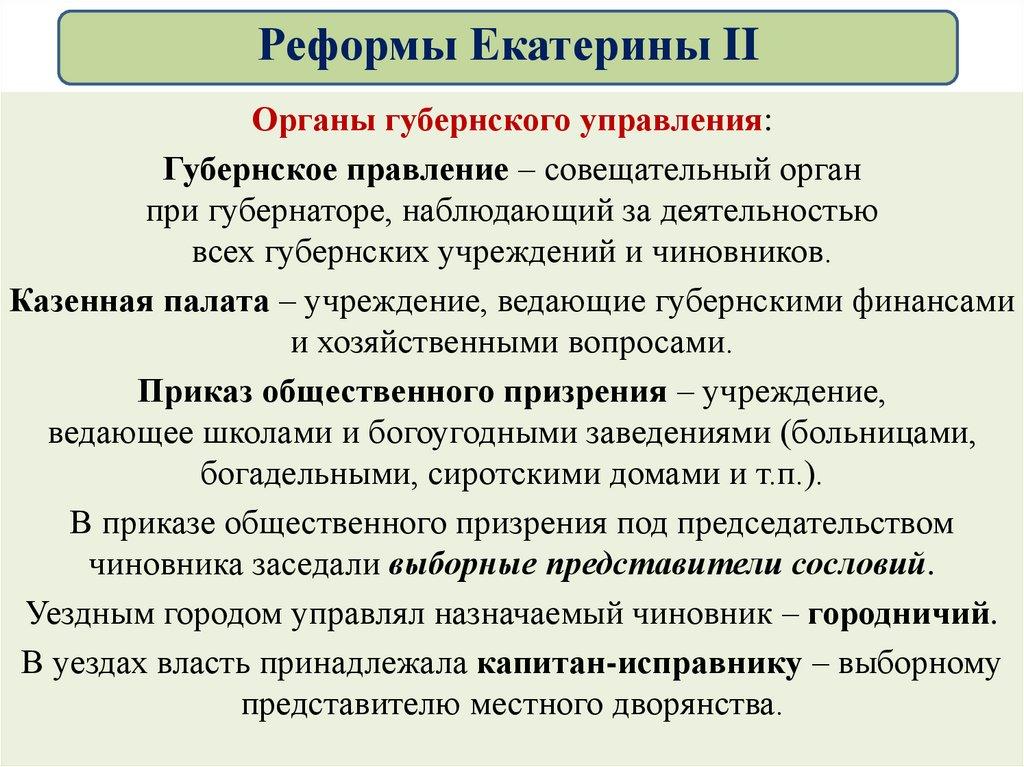 Реформы Екатерины II

Органы губернского управления:

Губернское правление – совещательный орган при губернаторе, наблюдающий за деятельностью всех губернских учреждений и чиновников.

Казенная палата – учреждение, ведающие губернскими финансами и хозяйственными вопросами.

Приказ общественного призрения – учреждение, ведающее школами и богоугодными заведениями (больницами, богадельными, сиротскими домами и т.п.).

В приказе общественного призрения под председательством чиновника заседали выборные представители сословий.

Уездным городом управлял назначаемый чиновник – городничий.

В уездах власть принадлежала капитан-исправнику – выборному представителю местного дворянства.